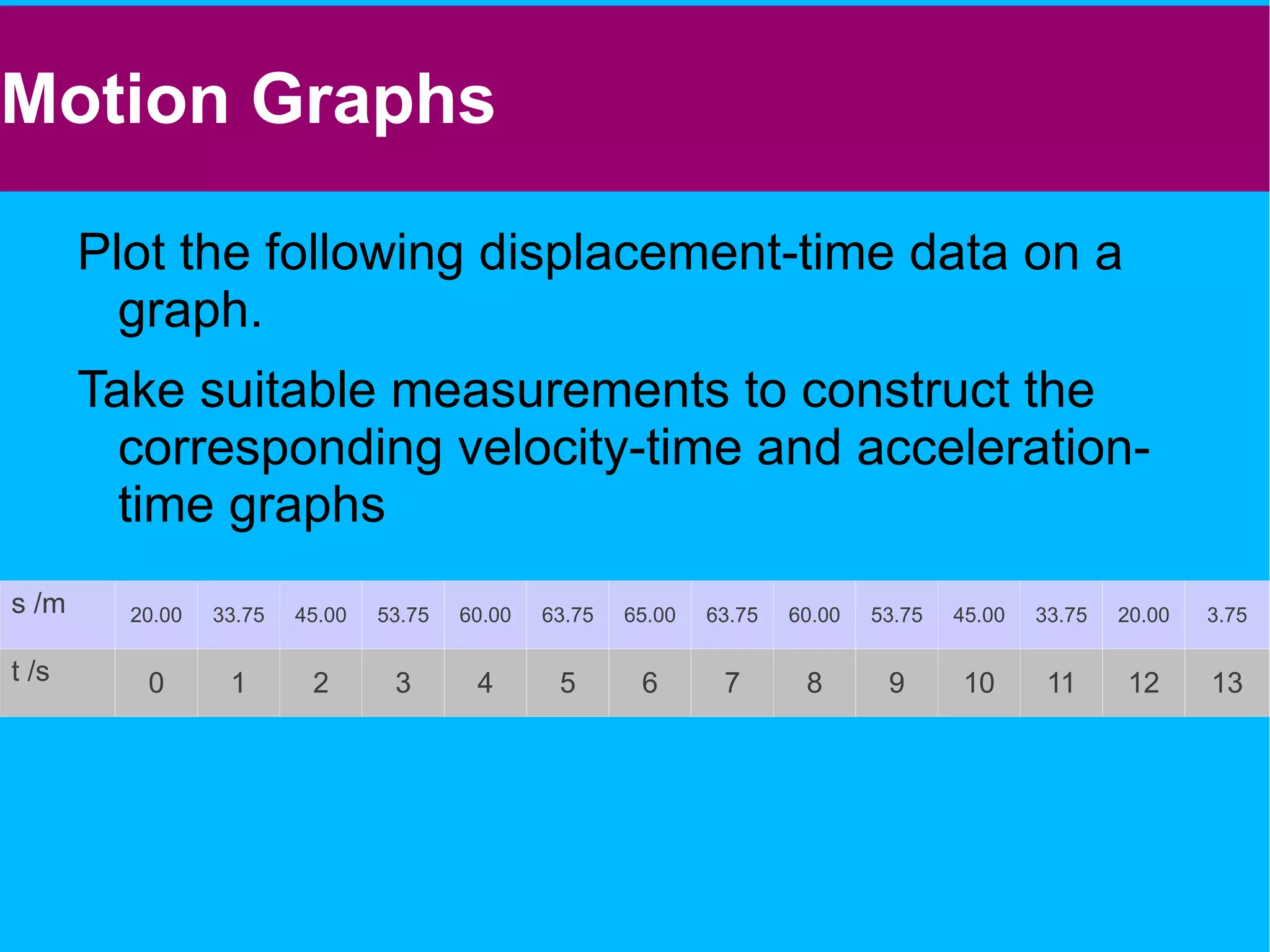 Motion Graphs

Plot the following displacement-time data on a graph.

Take suitable measurements to construct the corresponding velocity-time and acceleration-time graphs

| s /m | 20.00 | 33.75 | 45.00 | 53.75 | 60.00 | 63.75 | 65.00 | 63.75 | 60.00 | 53.75 | 45.00 | 33.75 | 20.00 | 3.75 |
|---|---|---|---|---|---|---|---|---|---|---|---|---|---|---|
| t /s | 0 | 1 | 2 | 3 | 4 | 5 | 6 | 7 | 8 | 9 | 10 | 11 | 12 | 13 |